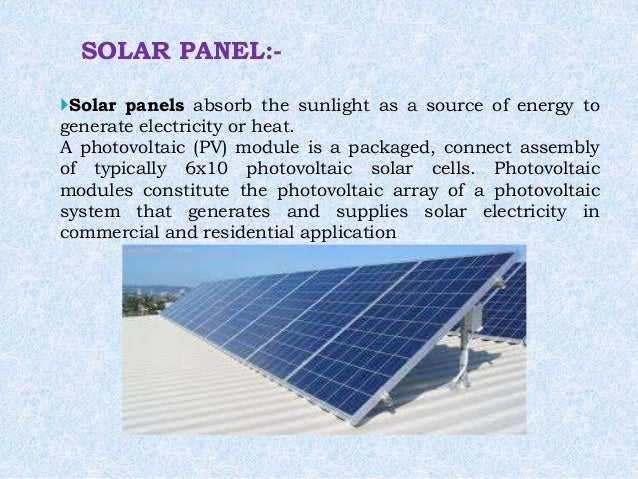 SOLAR PANEL:-

Solar panels absorb the sunlight as a source of energy to generate electricity or heat.
A photovoltaic (PV) module is a packaged, connect assembly of typically 6x10 photovoltaic solar cells. Photovoltaic modules constitute the photovoltaic array of a photovoltaic system that generates and supplies solar electricity in commercial and residential application